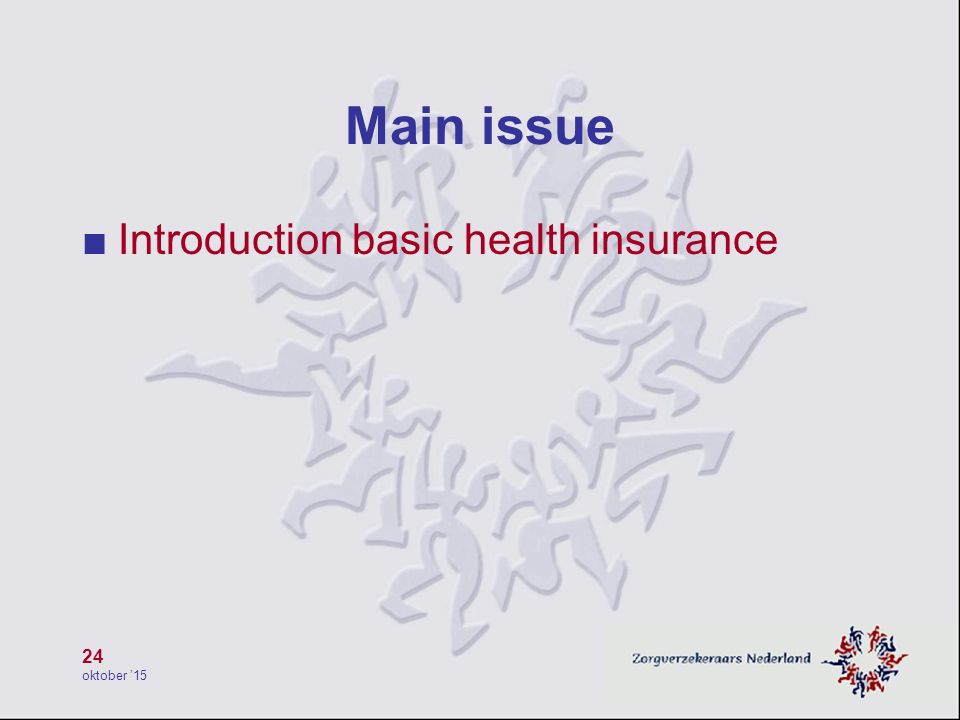 Main issue

■ Introduction basic health insurance

24
oktober '15

Zorgverzekeraars Nederland